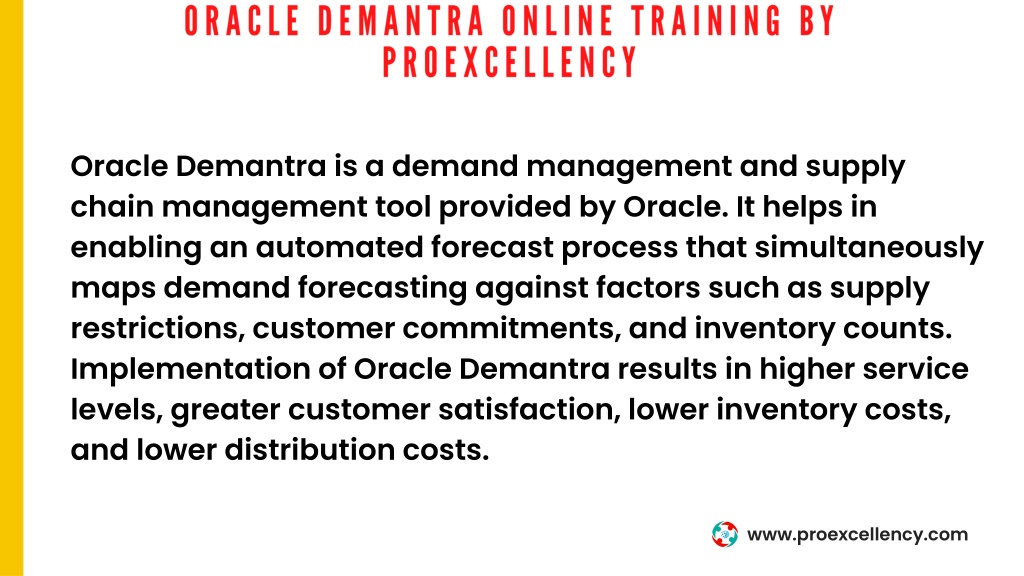 ORACLE DEMANTRA ONLINE TRAINING BY PROEXCELLENCY

Oracle Demantra is a demand management and supply chain management tool provided by Oracle. It helps in enabling an automated forecast process that simultaneously maps demand forecasting against factors such as supply restrictions, customer commitments, and inventory counts. Implementation of Oracle Demantra results in higher service levels, greater customer satisfaction, lower inventory costs, and lower distribution costs.

www.proexcellency.com